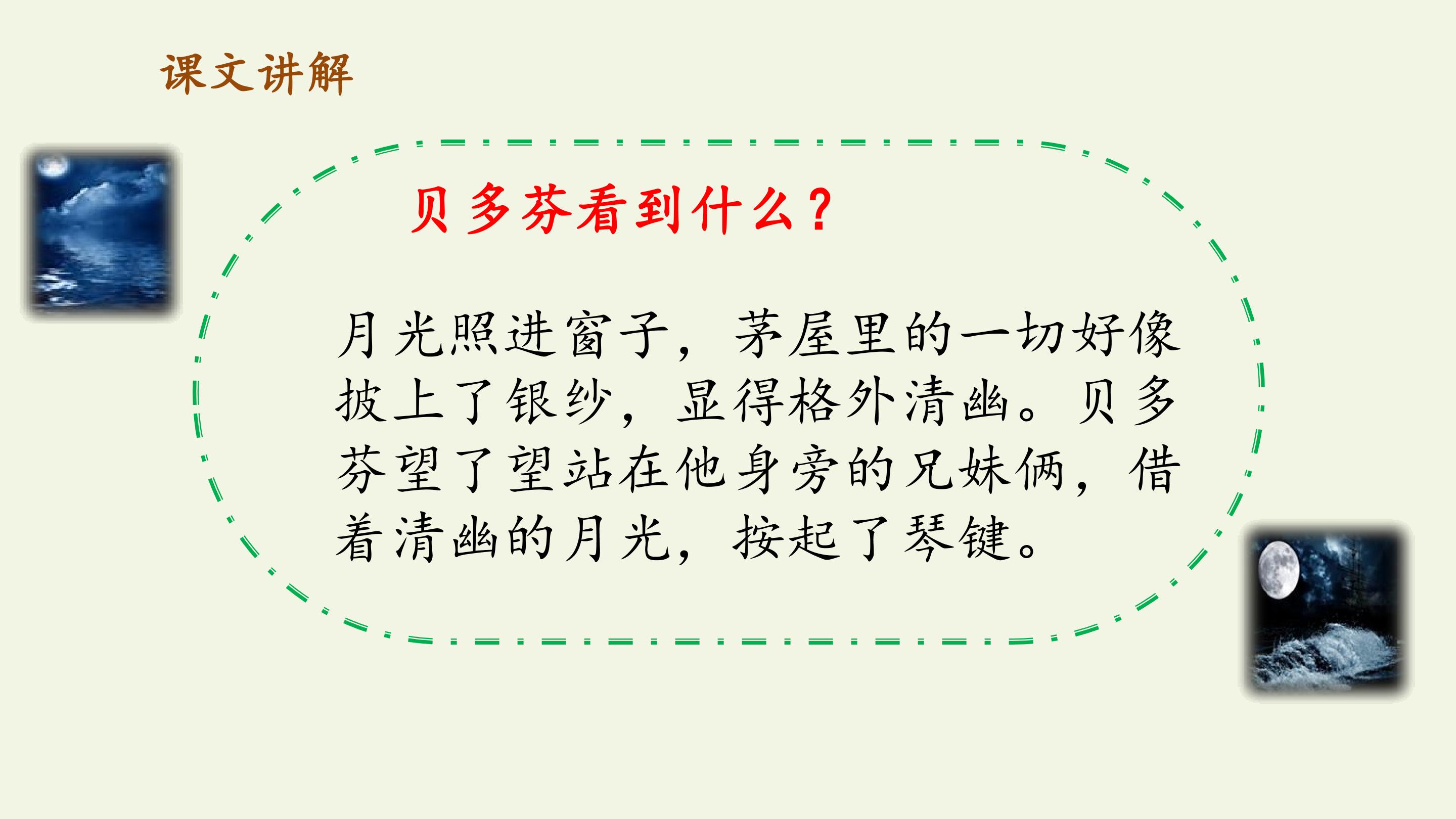 课文讲解

贝多芬看到什么？

月光照进窗子，茅屋里的一切好像披上了银纱，显得格外清幽。贝多芬望了望站在他身旁的兄妹俩，借着清幽的月光，按起了琴键。